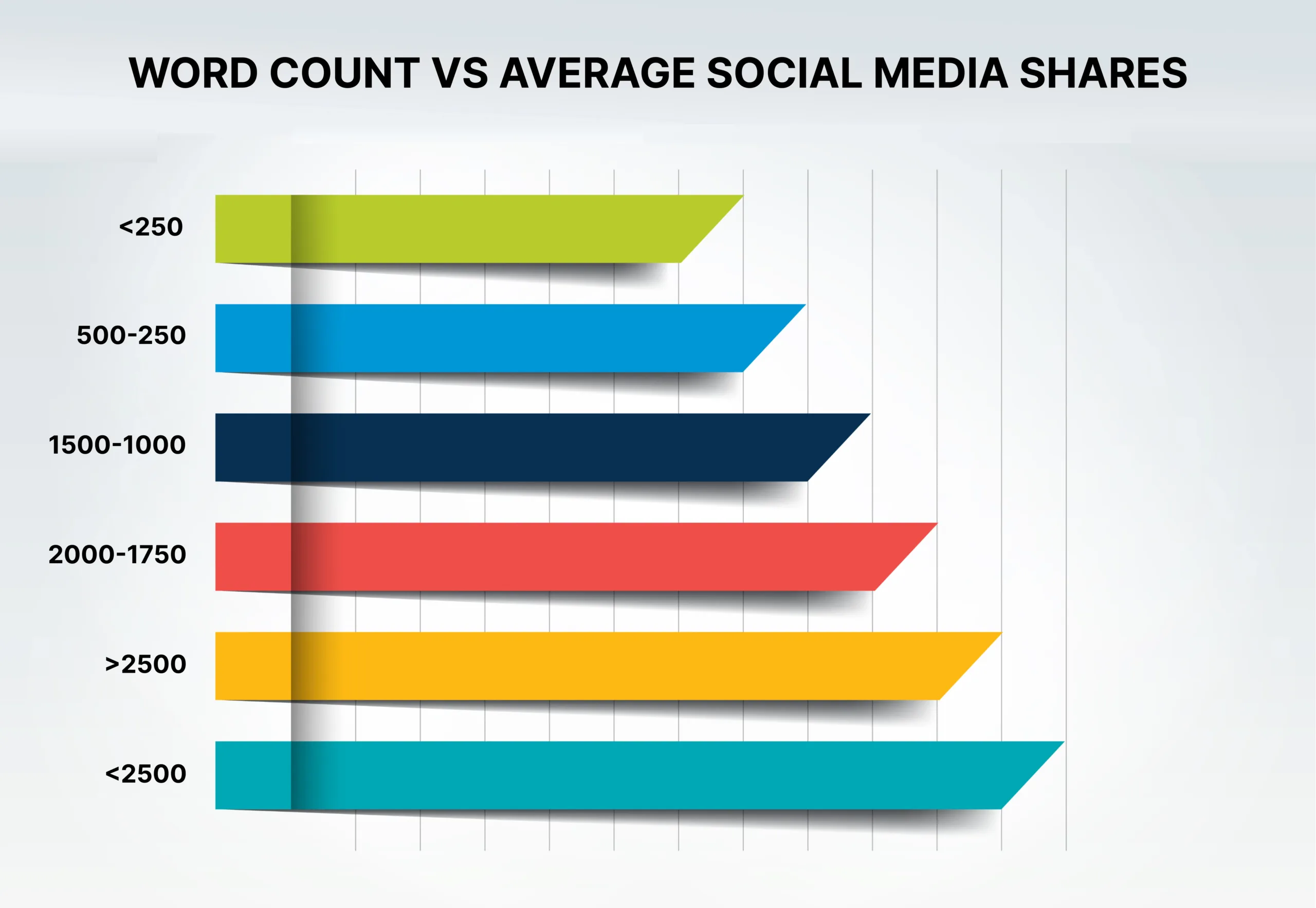 WORD COUNT VS AVERAGE SOCIAL MEDIA SHARES

<250

500-250

1500-1000

2000-1750

>2500

<2500